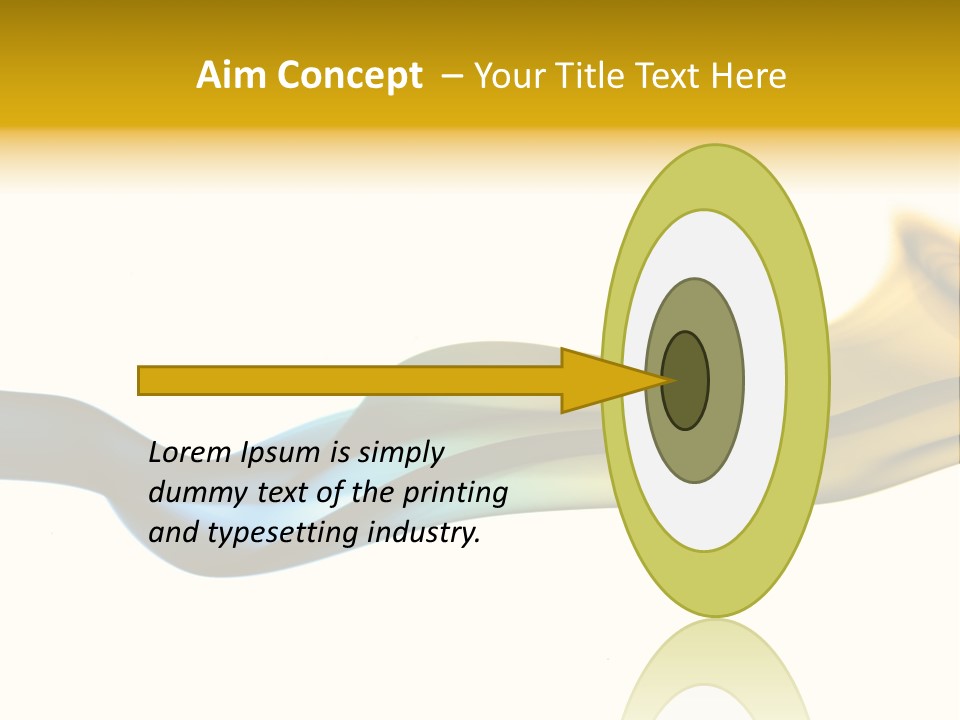 Aim Concept – Your Title Text Here

Lorem Ipsum is simply dummy text of the printing and typesetting industry.